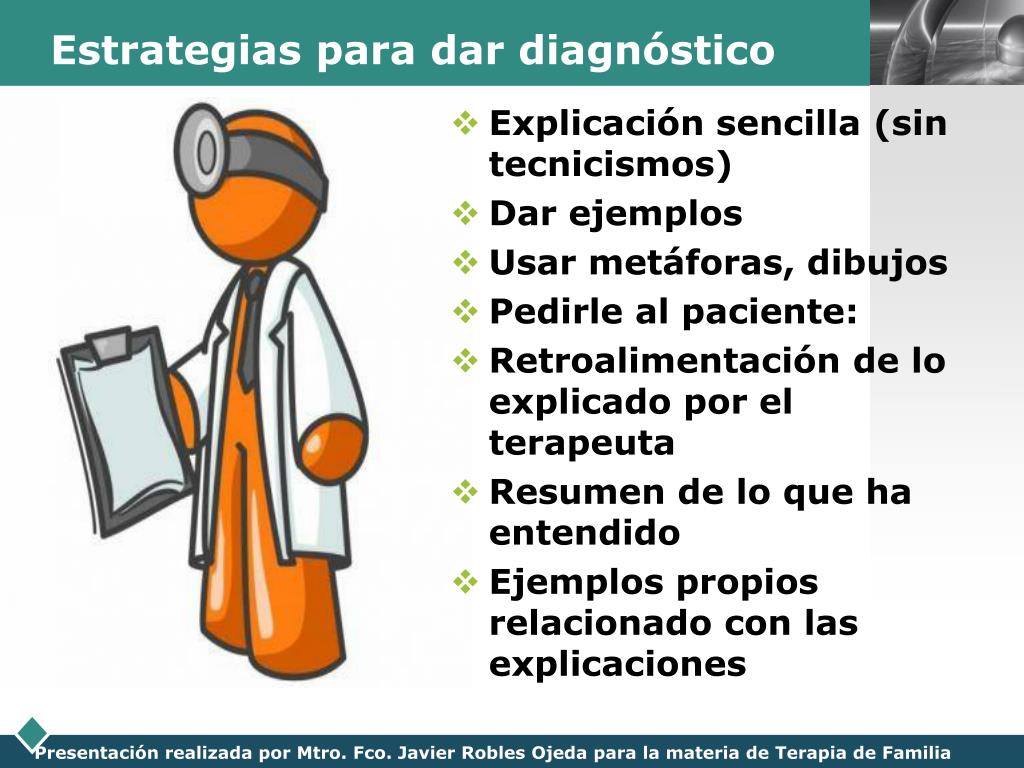 Estrategias para dar diagnóstico

❖ Explicación sencilla (sin tecnicismos)
❖ Dar ejemplos
❖ Usar metáforas, dibujos
❖ Pedirle al paciente:
❖ Retroalimentación de lo explicado por el terapeuta
❖ Resumen de lo que ha entendido
❖ Ejemplos propios relacionado con las explicaciones

Presentación realizada por Mtro. Fco. Javier Robles Ojeda para la materia de Terapia de Familia